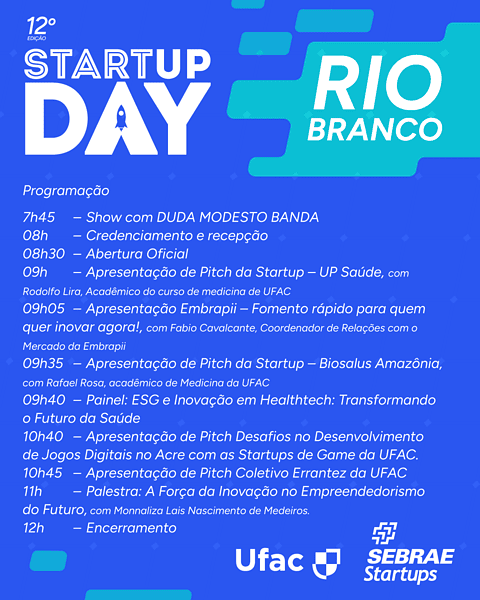 12º EDIÇÃO
STARTUP DAY

RIO BRANCO

Programação

7h45 – Show com DUDA MODESTO BANDA
08h – Credenciamento e recepção
08h30 – Abertura Oficial
09h – Apresentação de Pitch da Startup – UP Saúde, com Rodolfo Lira, Acadêmico do curso de medicina de UFAC
09h05 – Apresentação Embrapii – Fomento rápido para quem quer inovar agora!, com Fabio Cavalcante, Coordenador de Relações com o Mercado da Embrapii
09h35 – Apresentação de Pitch da Startup – Biosalus Amazônia, com Rafael Rosa, acadêmico de Medicina da UFAC
09h40 – Painel: ESG e Inovação em Healthtech: Transformando o Futuro da Saúde
10h40 – Apresentação de Pitch Desafios no Desenvolvimento de Jogos Digitais no Acre com as Startups de Game da UFAC.
10h45 – Apresentação de Pitch Coletivo Errantez da UFAC
11h – Palestra: A Força da Inovação no Empreendedorismo do Futuro, com Monnaliza Lais Nascimento de Medeiros.
12h – Encerramento

Ufac

SEBRAE Startups